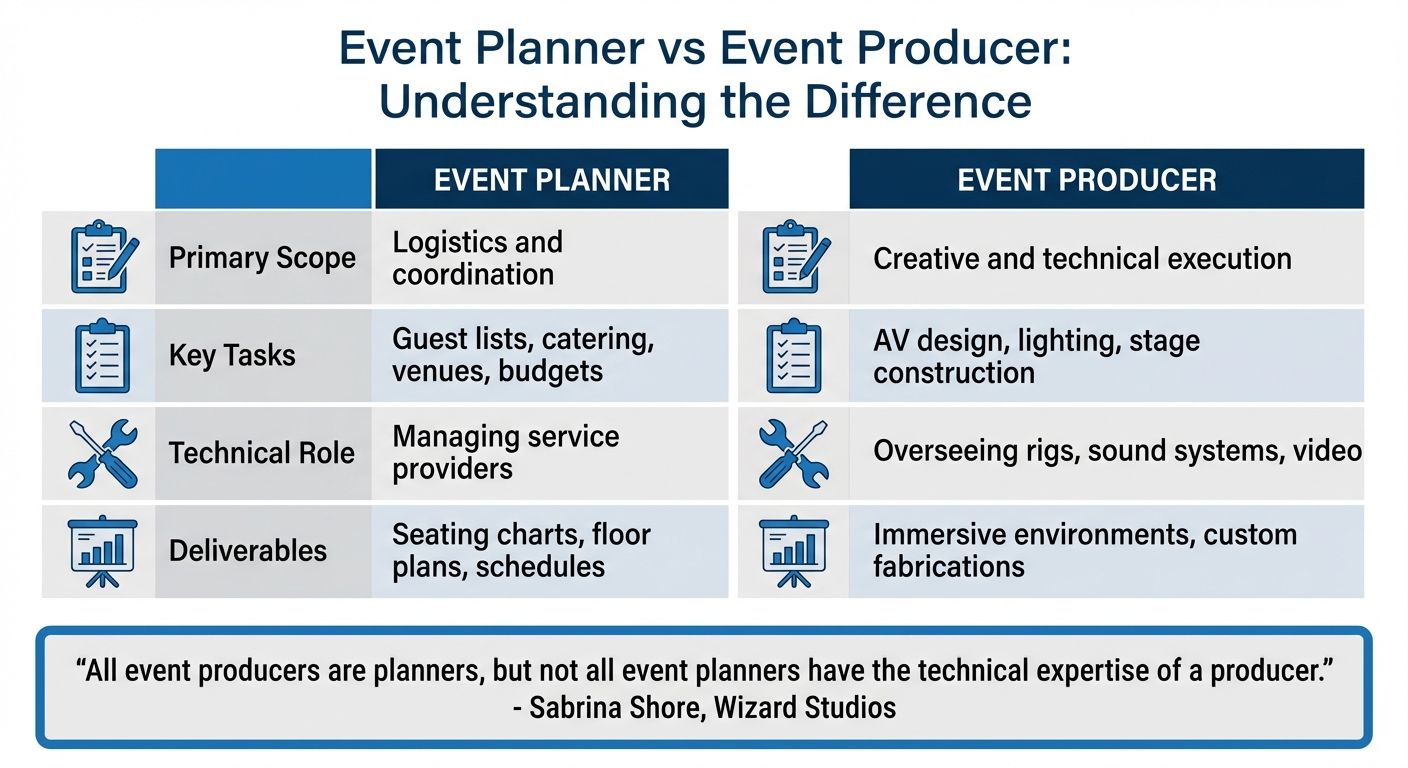 Event Planner vs Event Producer: Understanding the Difference

|  | EVENT PLANNER | EVENT PRODUCER |
|---|---|---|
| Primary Scope | Logistics and coordination | Creative and technical execution |
| Key Tasks | Guest lists, catering, venues, budgets | AV design, lighting, stage construction |
| Technical Role | Managing service providers | Overseeing rigs, sound systems, video |
| Deliverables | Seating charts, floor plans, schedules | Immersive environments, custom fabrications |

“All event producers are planners, but not all event planners have the technical expertise of a producer.”
- Sabrina Shore, Wizard Studios